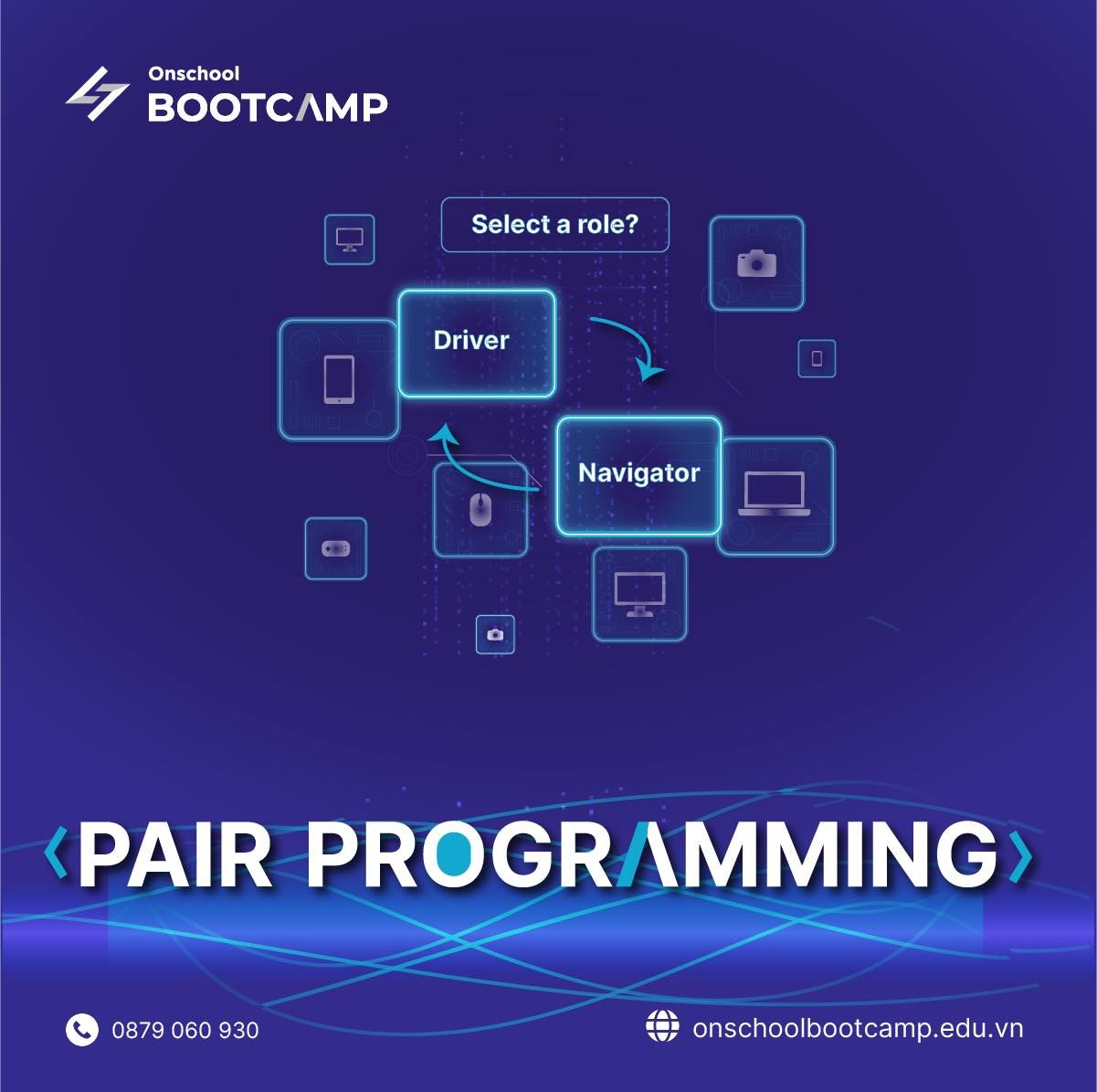 Onschool
BOOTCAMP

Select a role?

Driver

Navigator

‹PAIR PROGRAMMING›

0879 060 930

onschoolbootcamp.edu.vn